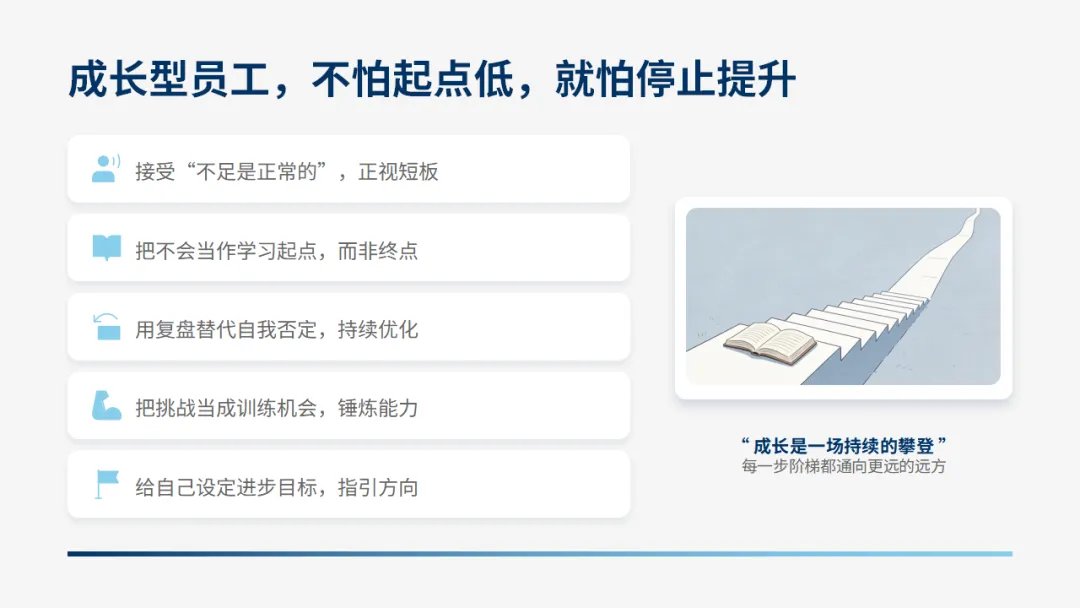 成长型员工，不怕起点低，就怕停止提升

接受“不足是正常的”，正视短板

把不会当作学习起点，而非终点

用复盘替代自我否定，持续优化

把挑战当成训练机会，锤炼能力

给自己设定进步目标，指引方向

“ 成长是一场持续的攀登 ”
每一步阶梯都通向更远的远方